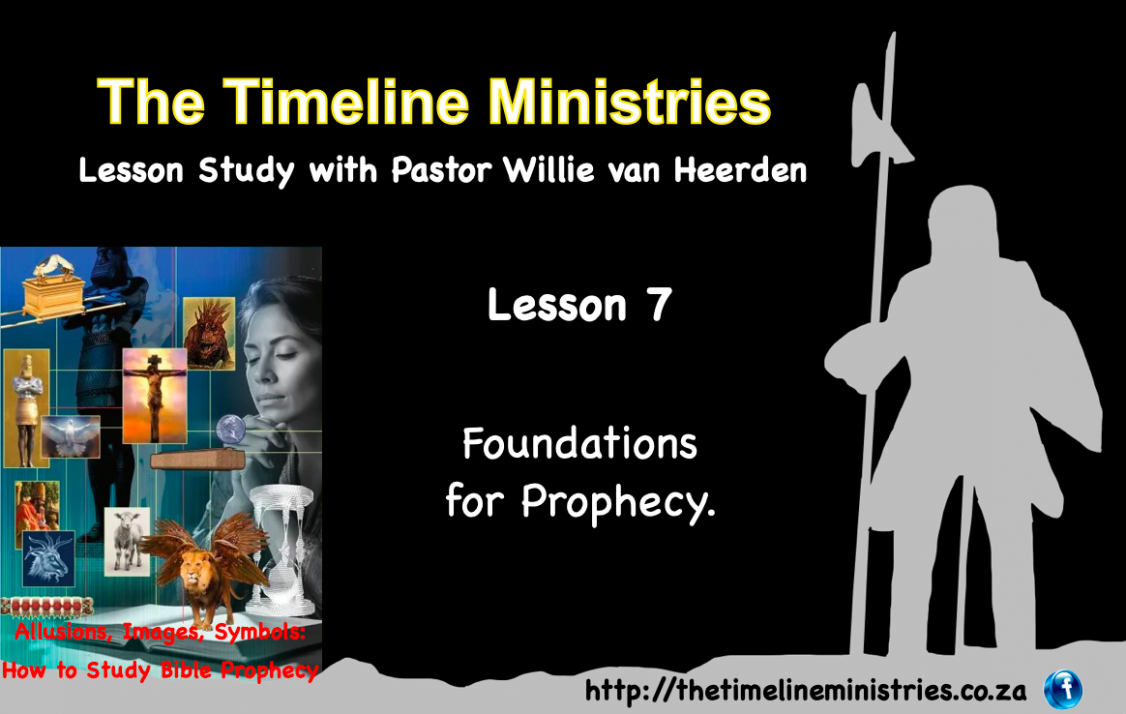 The Timeline Ministries

Lesson Study with Pastor Willie van Heerden

Lesson 7

Foundations for Prophecy.

Allusions, Images, Symbols: How to Study Bible Prophecy

http://thetimelineministries.co.za

f